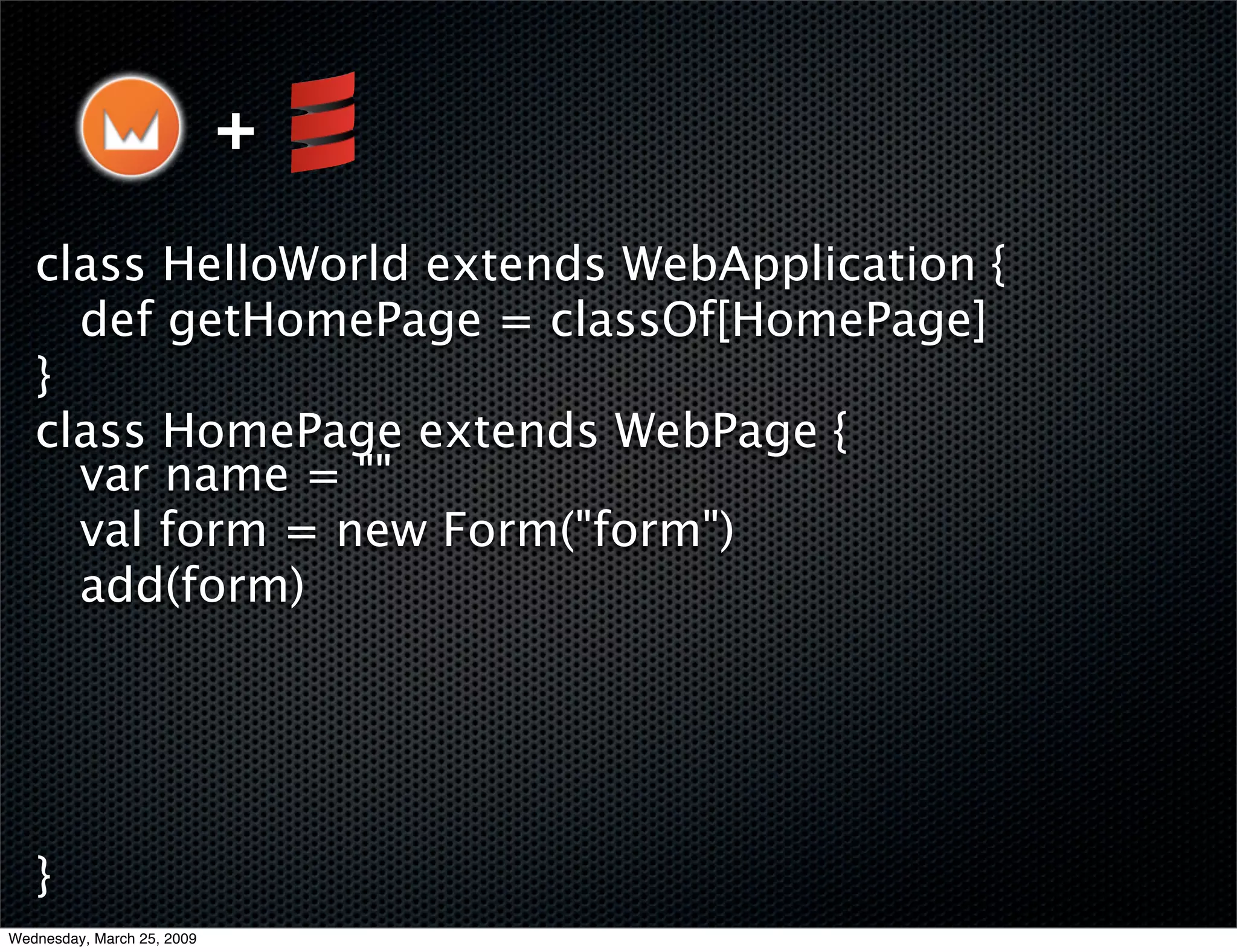 +

class HelloWorld extends WebApplication {
def getHomePage = classOf[HomePage]
}
class HomePage extends WebPage {
var name = ""
val form = new Form("form")
add(form)

}

Wednesday, March 25, 2009